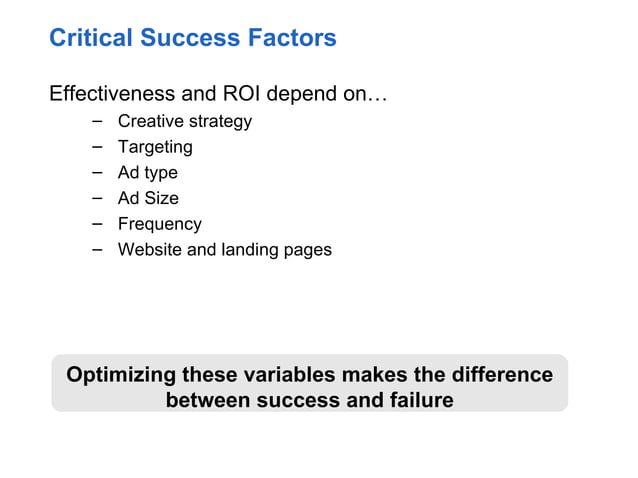 Critical Success Factors

Effectiveness and ROI depend on…

– Creative strategy
– Targeting
– Ad type
– Ad Size
– Frequency
– Website and landing pages

Optimizing these variables makes the difference between success and failure